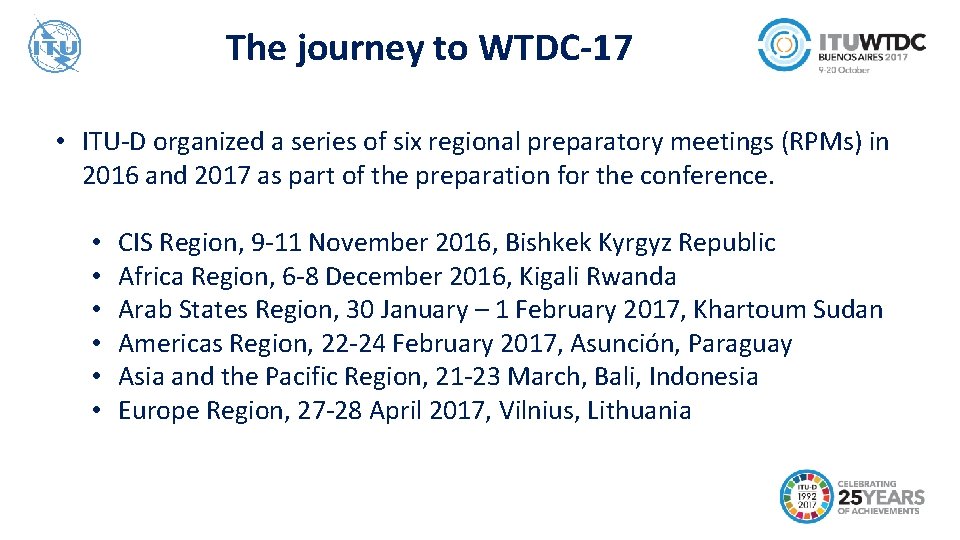 ITU

The journey to WTDC-17

ITUWTDC
BUENOS AIRES 2017
9-20 October

• ITU-D organized a series of six regional preparatory meetings (RPMs) in 2016 and 2017 as part of the preparation for the conference.

• CIS Region, 9-11 November 2016, Bishkek Kyrgyz Republic
• Africa Region, 6-8 December 2016, Kigali Rwanda
• Arab States Region, 30 January – 1 February 2017, Khartoum Sudan
• Americas Region, 22-24 February 2017, Asunción, Paraguay
• Asia and the Pacific Region, 21-23 March, Bali, Indonesia
• Europe Region, 27-28 April 2017, Vilnius, Lithuania

ITU-D 1992 2017
CELEBRATING 25YEARS OF ACHIEVEMENTS